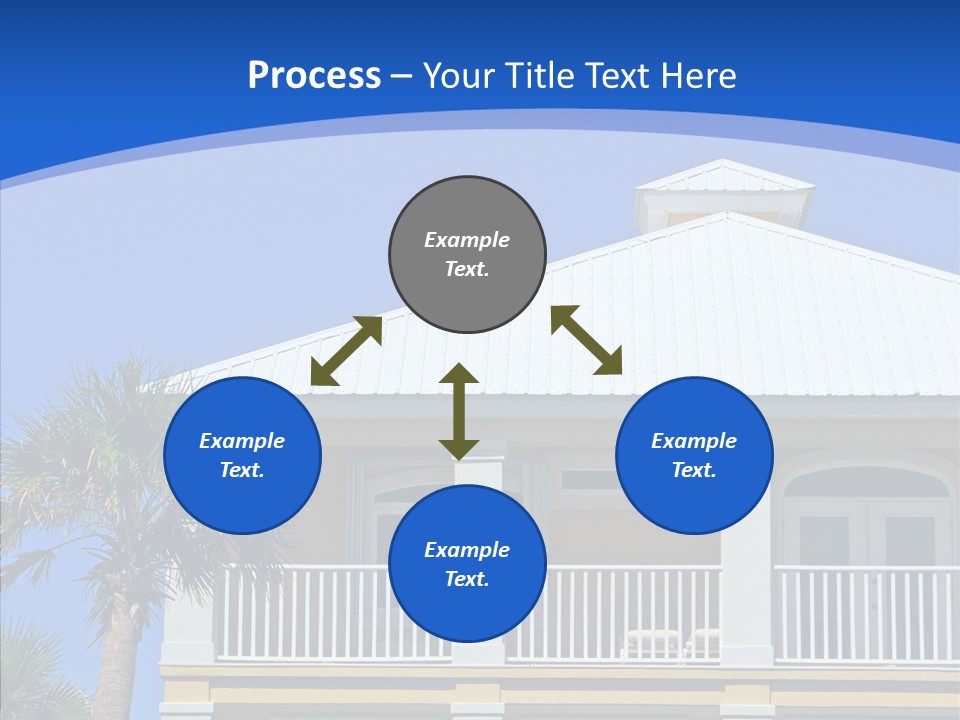 Process – Your Title Text Here

Example Text.

Example Text.

Example Text.

Example Text.